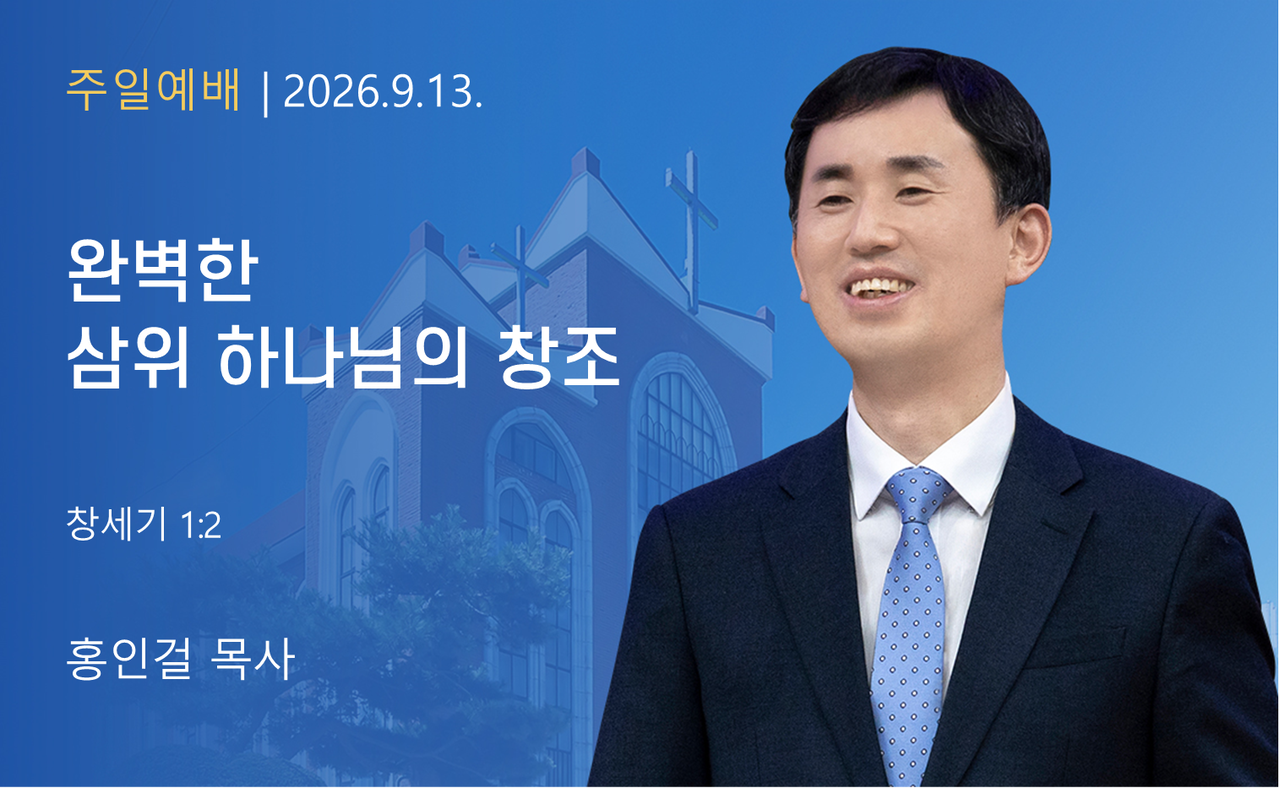 주일예배 | 2026.9.13.

완벽한
삼위 하나님의 창조

창세기 1:2

홍인걸 목사